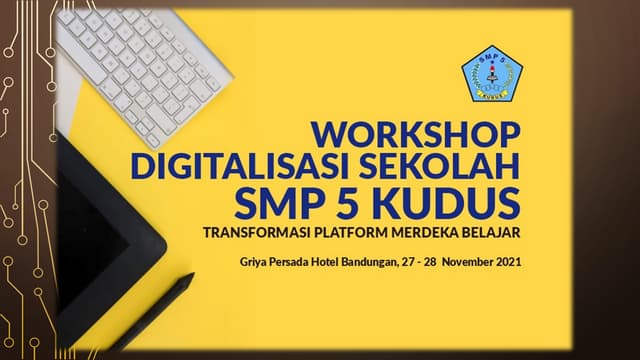 SMP 5
KUDUS

WORKSHOP
DIGITALISASI SEKOLAH
SMP 5 KUDUS
TRANSFORMASI PLATFORM MERDEKA BELAJAR

Griya Persada Hotel Bandungan, 27 - 28 November 2021